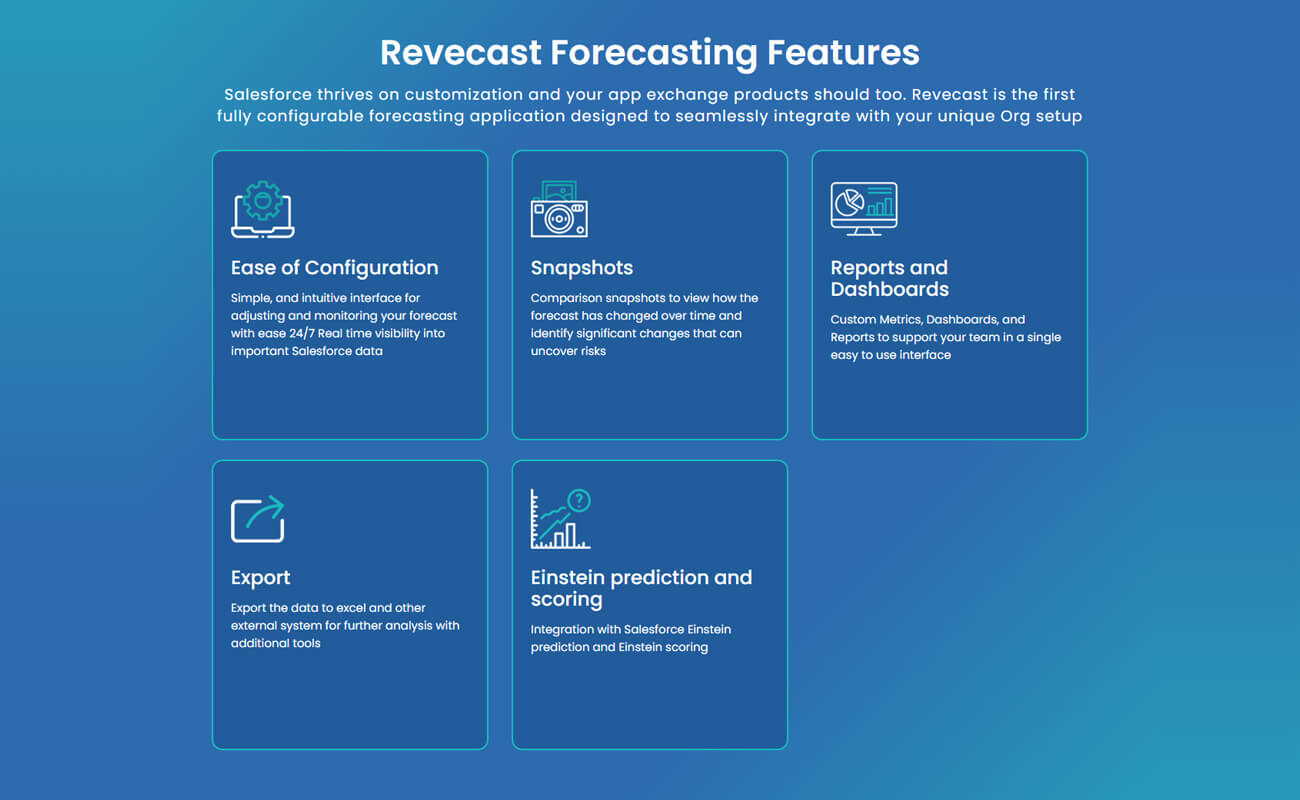 Revecast Forecasting Features

Salesforce thrives on customization and your app exchange products should too. Revecast is the first fully configurable forecasting application designed to seamlessly integrate with your unique Org setup

Ease of Configuration

Simple, and intuitive interface for adjusting and monitoring your forecast with ease 24/7 Real time visibility into important Salesforce data

Snapshots

Comparison snapshots to view how the forecast has changed over time and identify significant changes that can uncover risks

Reports and Dashboards

Custom Metrics, Dashboards, and Reports to support your team in a single easy to use interface

Export

Export the data to excel and other external system for further analysis with additional tools

Einstein prediction and scoring

Integration with Salesforce Einstein prediction and Einstein scoring